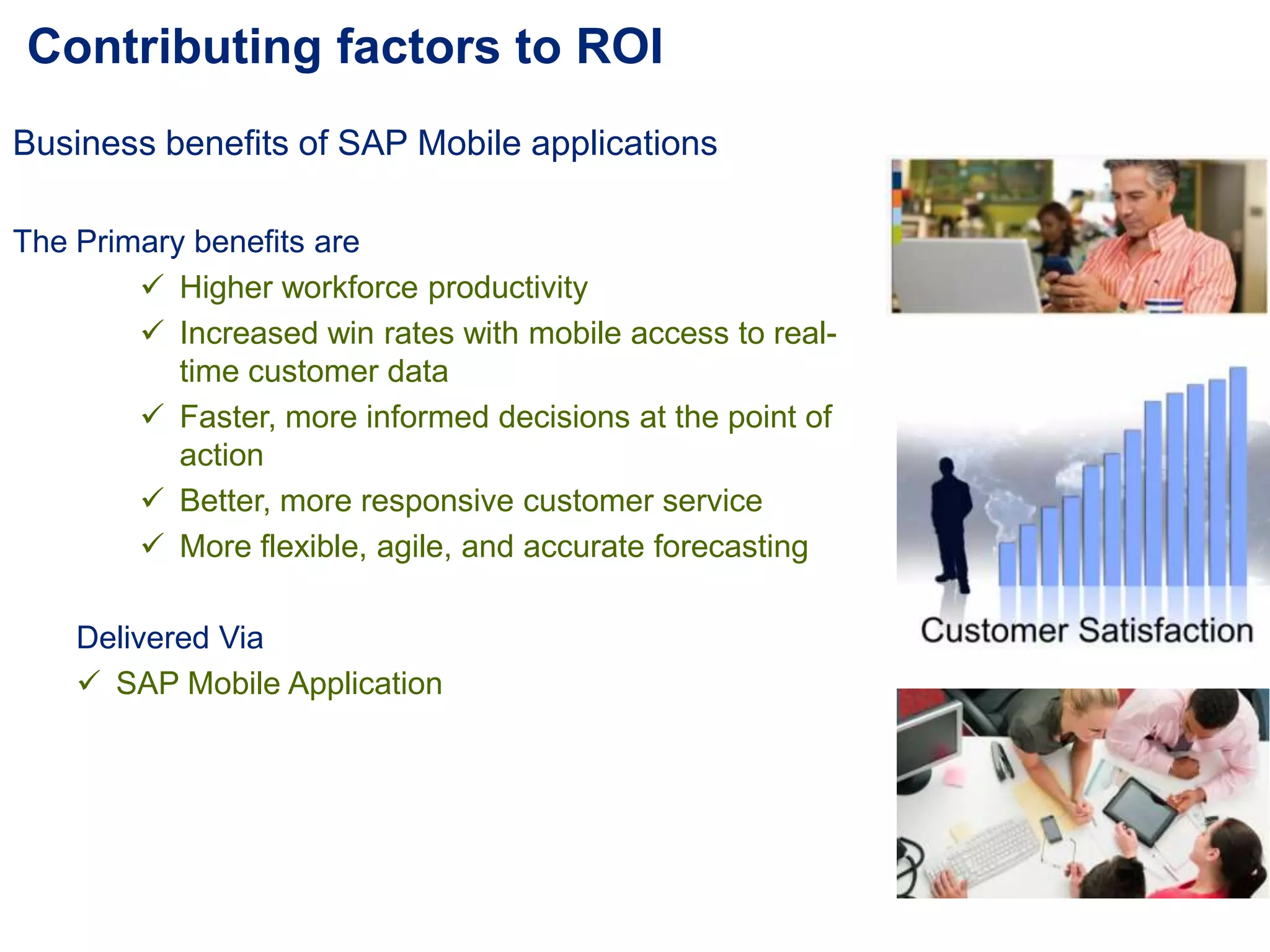 Contributing factors to ROI

Business benefits of SAP Mobile applications

The Primary benefits are

✓ Higher workforce productivity
✓ Increased win rates with mobile access to real-time customer data
✓ Faster, more informed decisions at the point of action
✓ Better, more responsive customer service
✓ More flexible, agile, and accurate forecasting

Delivered Via
✓ SAP Mobile Application

Customer Satisfaction